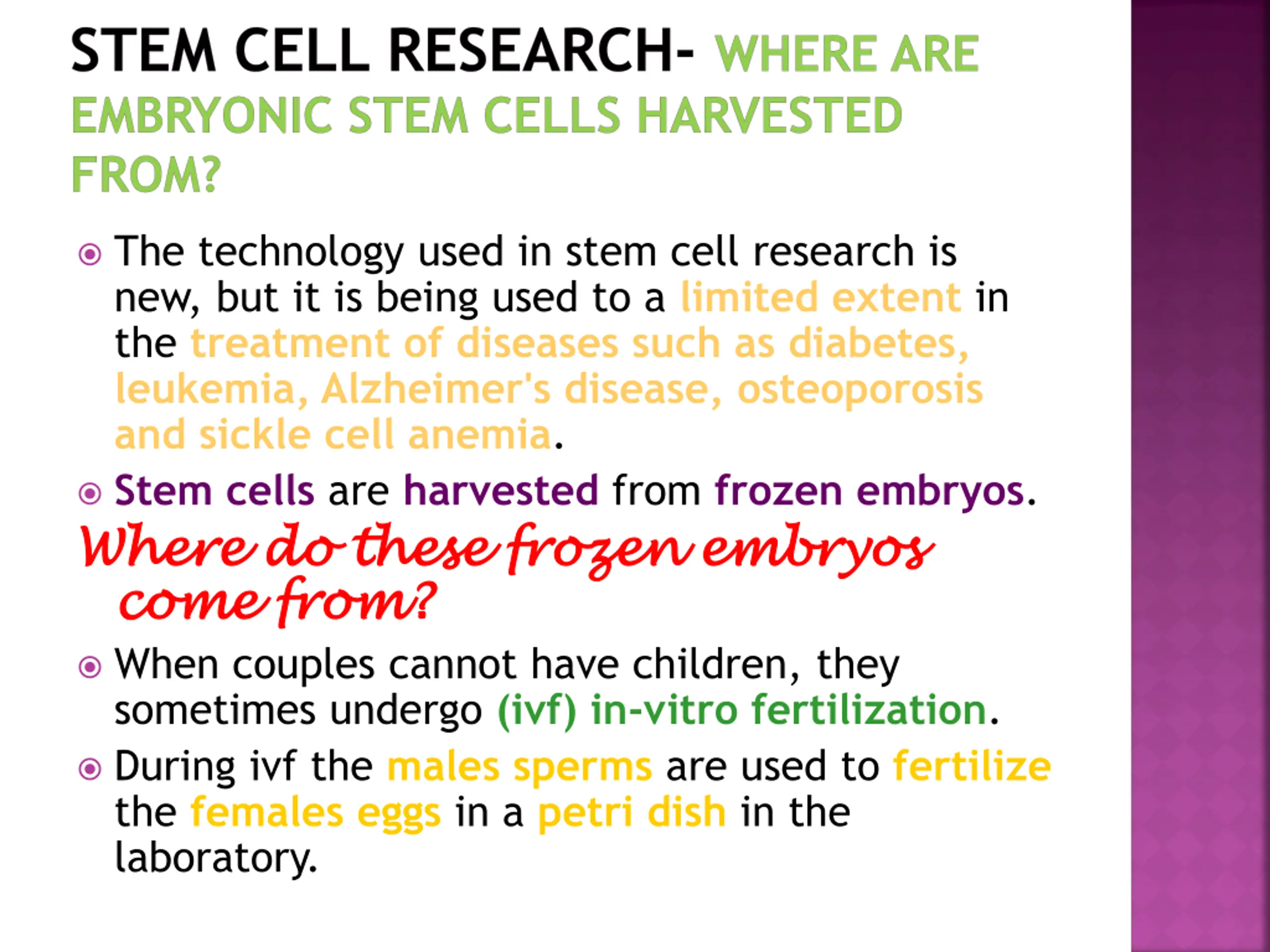 STEM CELL RESEARCH- WHERE ARE EMBRYONIC STEM CELLS HARVESTED FROM?

The technology used in stem cell research is new, but it is being used to a limited extent in the treatment of diseases such as diabetes, leukemia, Alzheimer's disease, osteoporosis and sickle cell anemia.

Stem cells are harvested from frozen embryos.

Where do these frozen embryos come from?

When couples cannot have children, they sometimes undergo (ivf) in-vitro fertilization.

During ivf the males sperms are used to fertilize the females eggs in a petri dish in the laboratory.